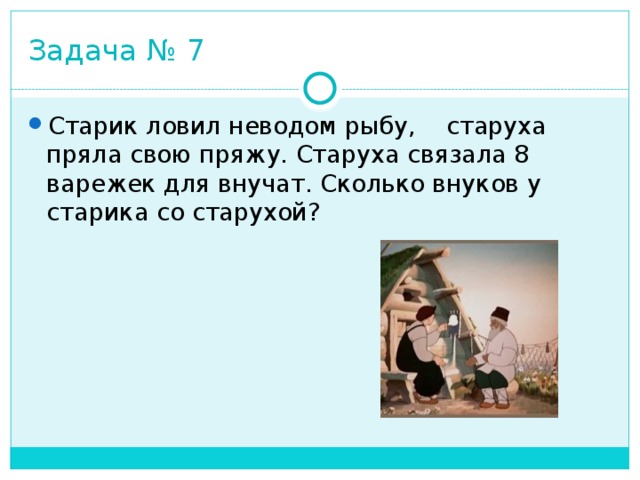 Задача № 7

Старик ловил неводом рыбу, старуха пряла свою пряжу. Старуха связала 8 варежек для внучат. Сколько внуков у старика со старухой?